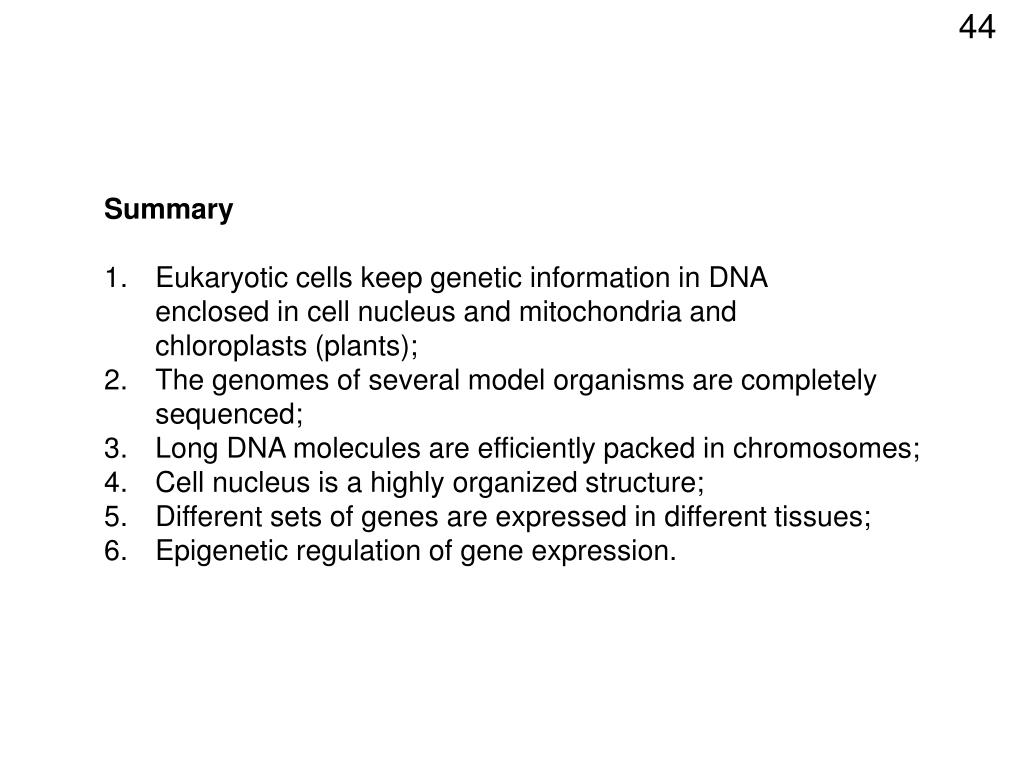 44

Summary

1. Eukaryotic cells keep genetic information in DNA enclosed in cell nucleus and mitochondria and chloroplasts (plants);
2. The genomes of several model organisms are completely sequenced;
3. Long DNA molecules are efficiently packed in chromosomes;
4. Cell nucleus is a highly organized structure;
5. Different sets of genes are expressed in different tissues;
6. Epigenetic regulation of gene expression.